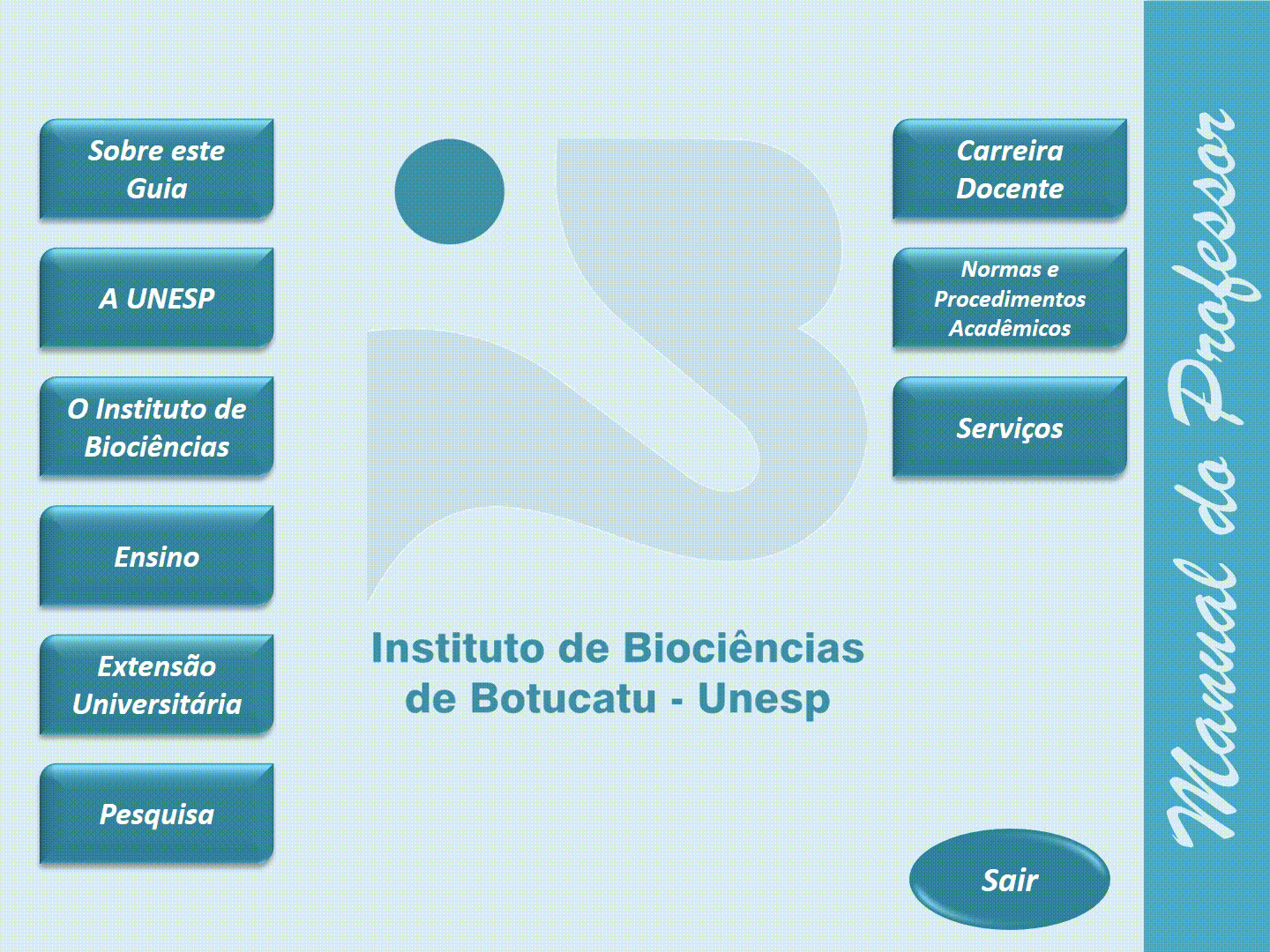 Sobre este Guia

A UNESP

O Instituto de Biociências

Ensino

Extensão Universitária

Pesquisa

Instituto de Biociências de Botucatu - Unesp

Carreira Docente

Normas e Procedimentos Acadêmicos

Serviços

Sair

Manual do Professor